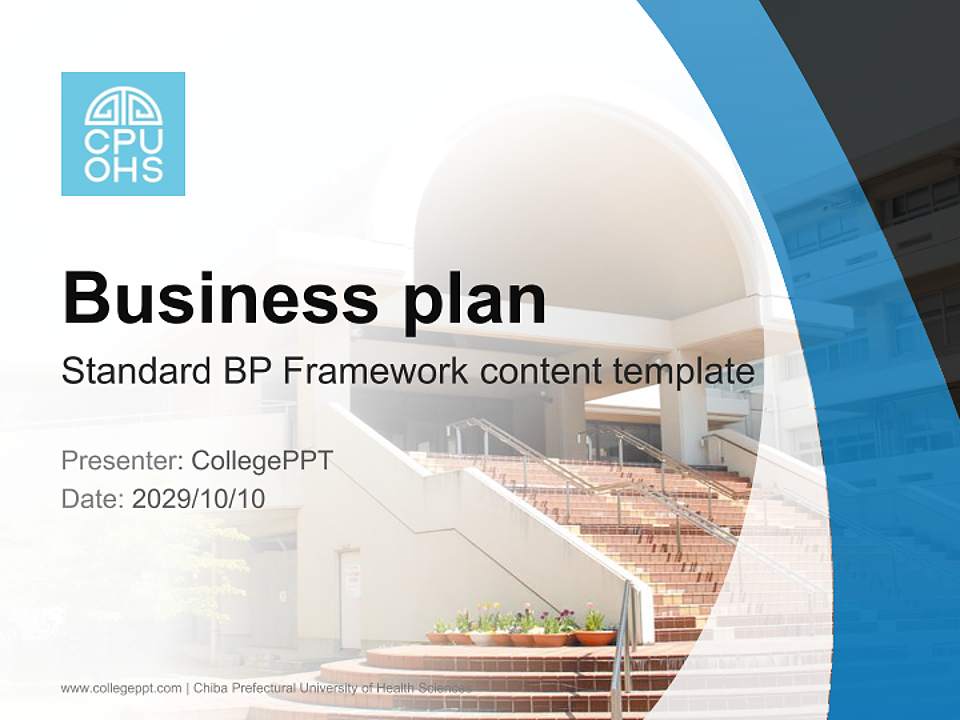 CPU
OHS

Business plan

Standard BP Framework content template

Presenter: CollegePPT
Date: 2029/10/10

www.collegeppt.com | Chiba Prefectural University of Health Sciences